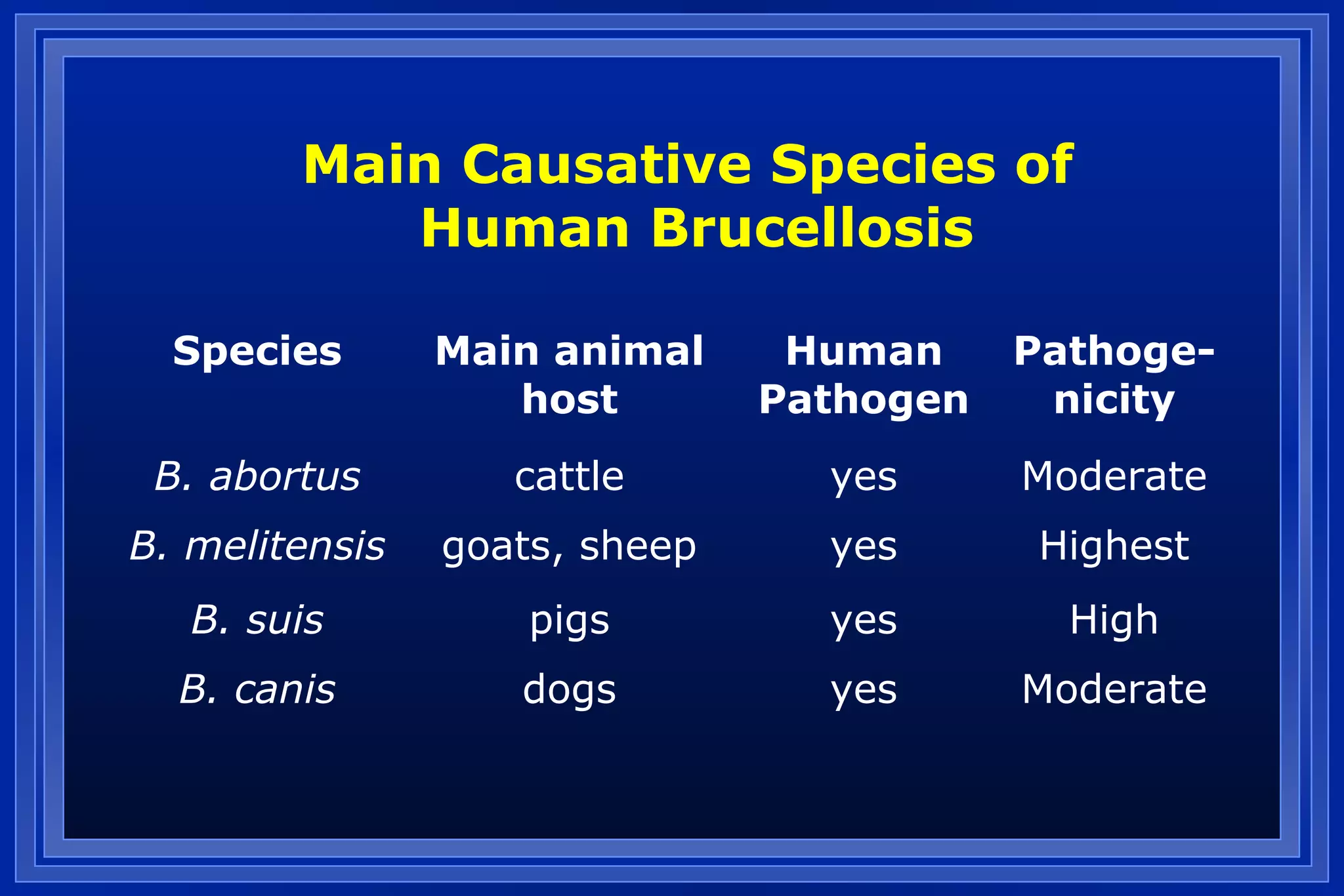 Main Causative Species of Human Brucellosis

| Species | Main animal host | Human Pathogen | Pathogenicity |
|---|---|---|---|
| B. abortus | cattle | yes | Moderate |
| B. melitensis | goats, sheep | yes | Highest |
| B. suis | pigs | yes | High |
| B. canis | dogs | yes | Moderate |